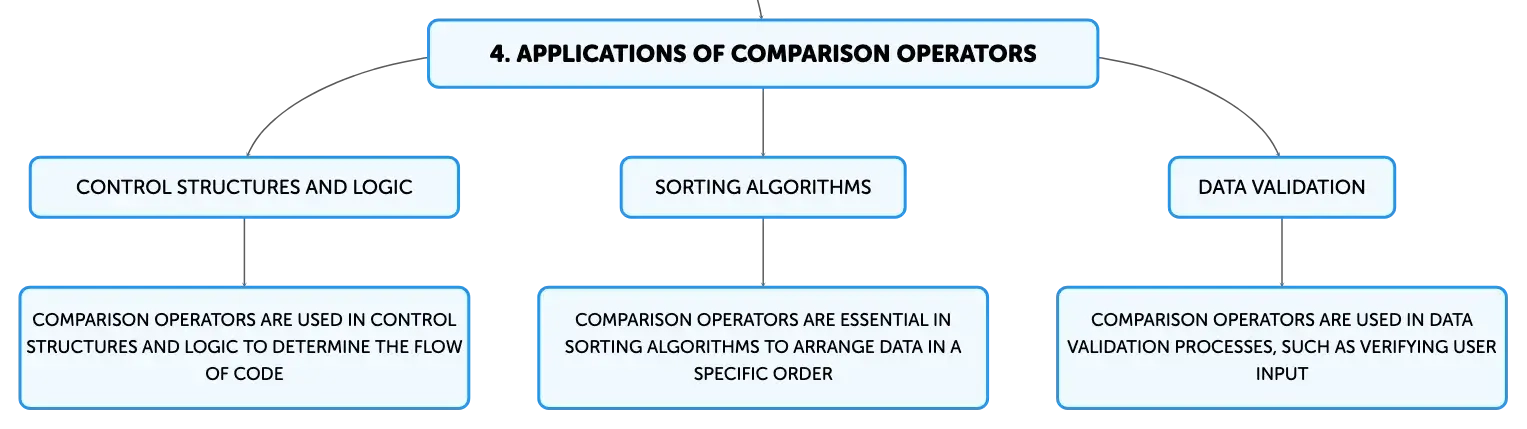 4. APPLICATIONS OF COMPARISON OPERATORS

CONTROL STRUCTURES AND LOGIC

COMPARISON OPERATORS ARE USED IN CONTROL STRUCTURES AND LOGIC TO DETERMINE THE FLOW OF CODE

SORTING ALGORITHMS

COMPARISON OPERATORS ARE ESSENTIAL IN SORTING ALGORITHMS TO ARRANGE DATA IN A SPECIFIC ORDER

DATA VALIDATION

COMPARISON OPERATORS ARE USED IN DATA VALIDATION PROCESSES, SUCH AS VERIFYING USER INPUT